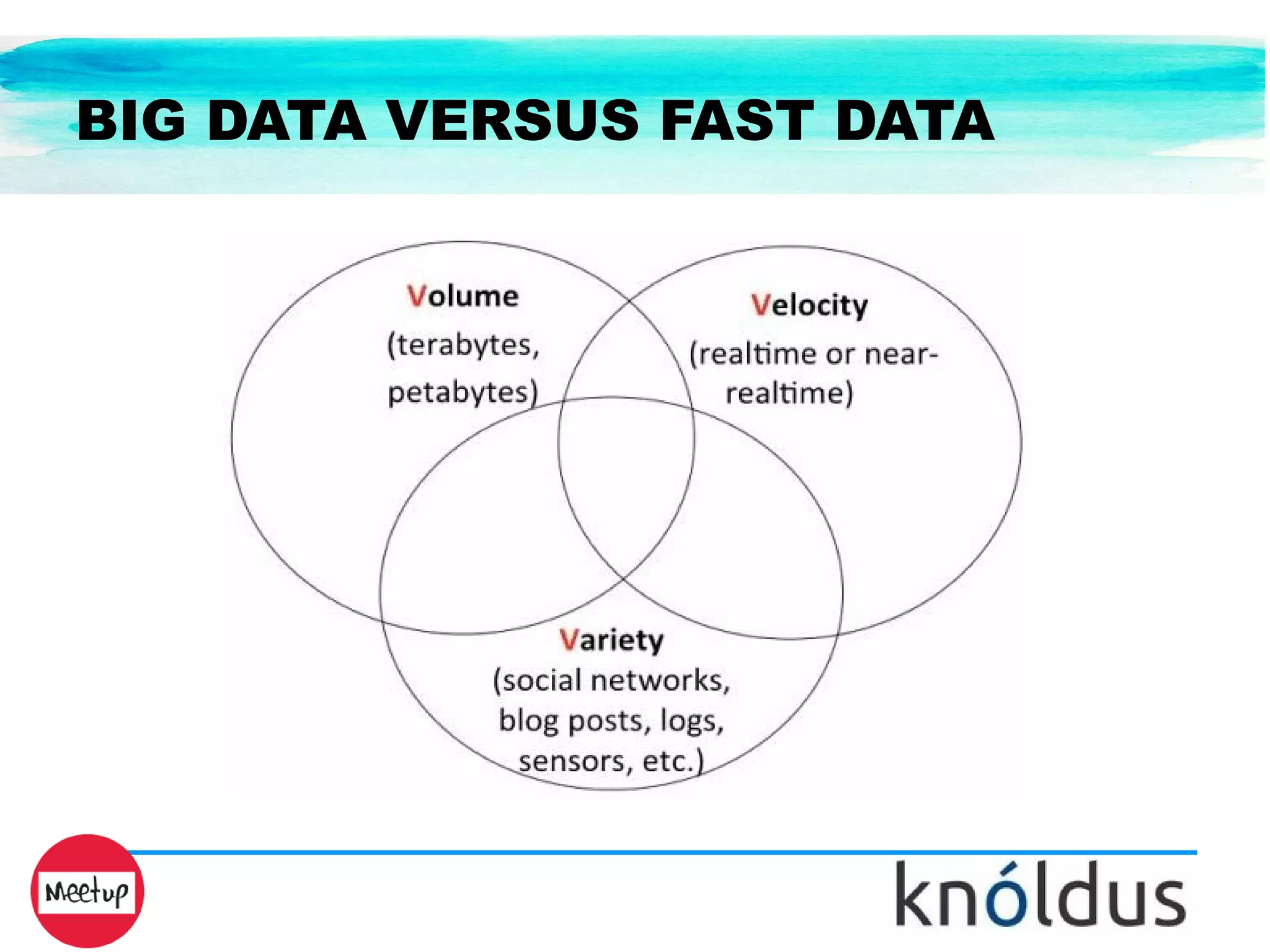 BIG DATA VERSUS FAST DATA

Volume
(terabytes, petabytes)

Velocity
(realtime or near-realtime)

Variety
(social networks, blog posts, logs, sensors, etc.)

Meetup

knóldus